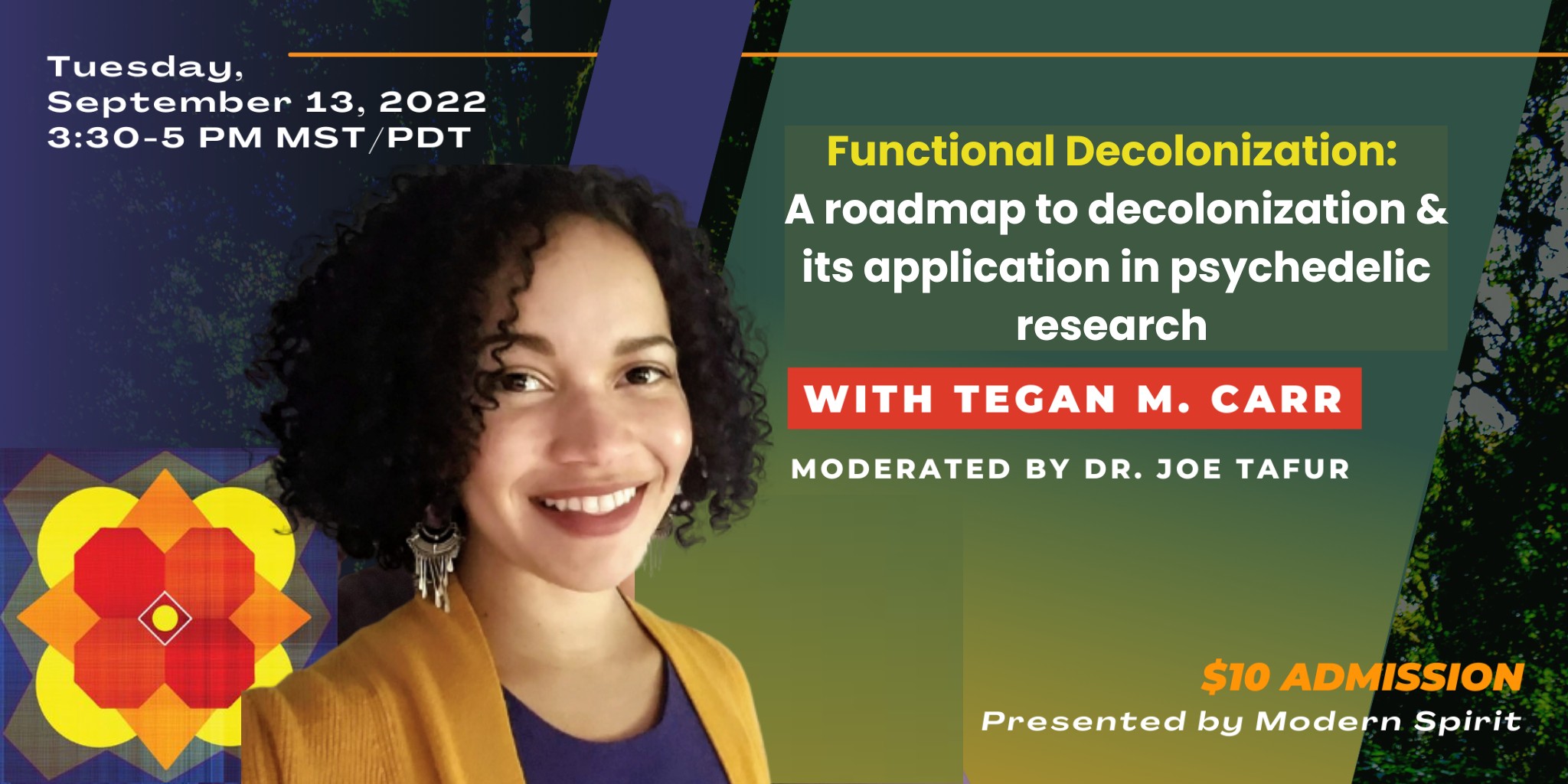 Tuesday,
September 13, 2022
3:30-5 PM MST/PDT

Functional Decolonization:
A roadmap to decolonization & its application in psychedelic research

WITH TEGAN M. CARR

MODERATED BY DR. JOE TAFUR

$10 ADMISSION
Presented by Modern Spirit